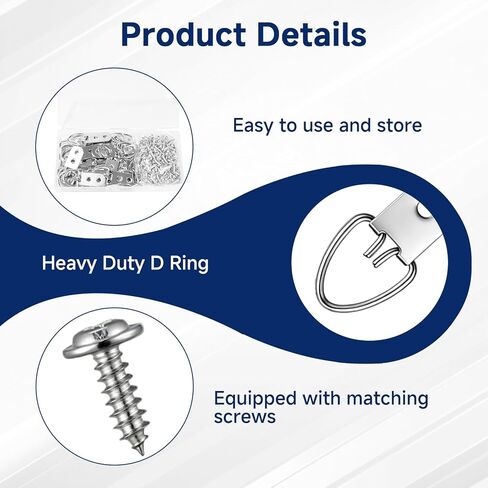 Product Details

Easy to use and store

Heavy Duty D Ring

Equipped with matching screws